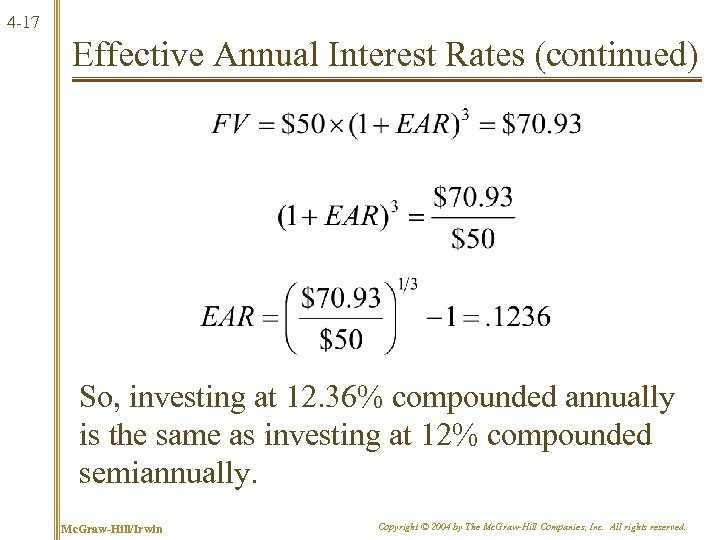 4-17

Effective Annual Interest Rates (continued)

$FV = \$50 \times (1 + EAR)^3 = \$70.93$

$(1 + EAR)^3 = \frac{\$70.93}{\$50}$

$EAR = \left(\frac{\$70.93}{\$50}\right)^{1/3} - 1 = .1236$

So, investing at 12.36% compounded annually is the same as investing at 12% compounded semiannually.

McGraw-Hill/Irwin

Copyright © 2004 by The McGraw-Hill Companies, Inc. All rights reserved.